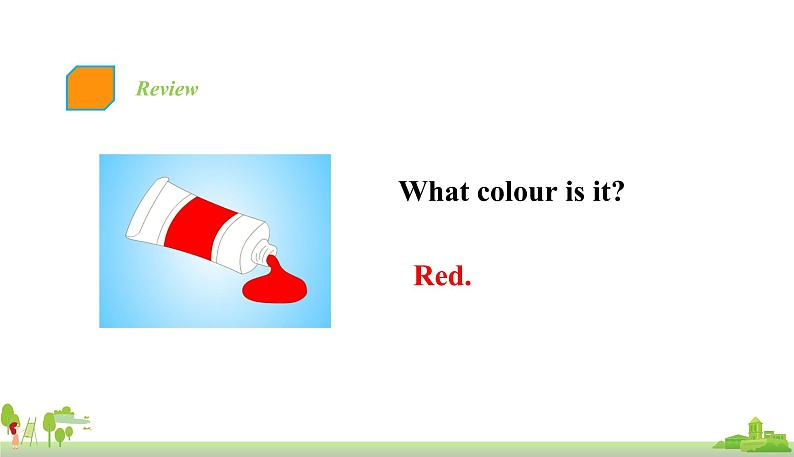 Review

What colour is it?

Red.